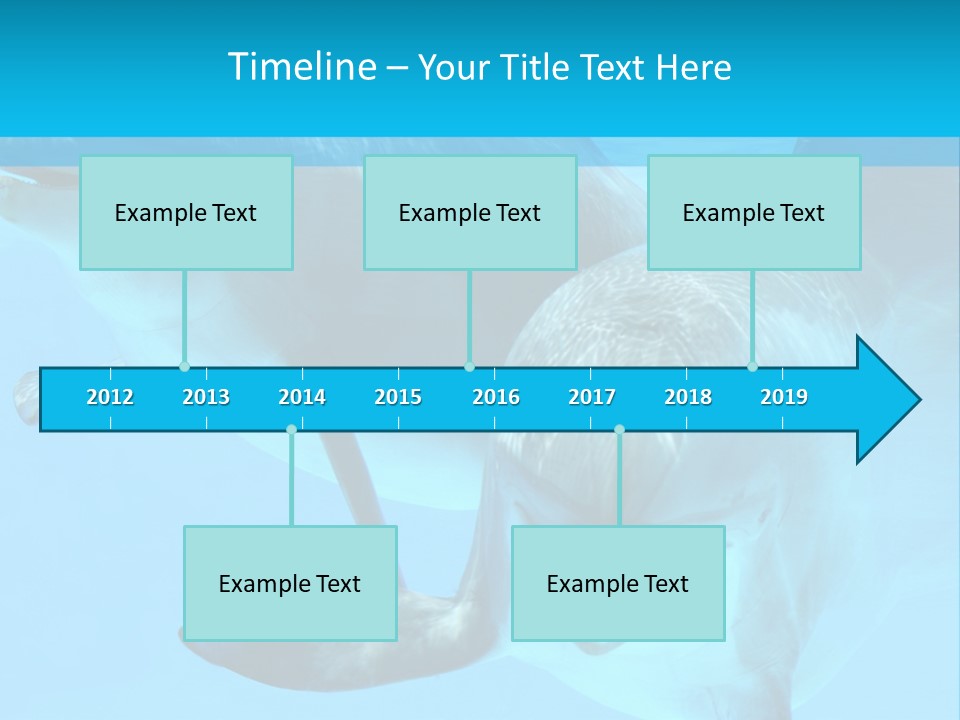 Timeline – Your Title Text Here

Example Text

Example Text

Example Text

2012 2013 2014 2015 2016 2017 2018 2019

Example Text

Example Text